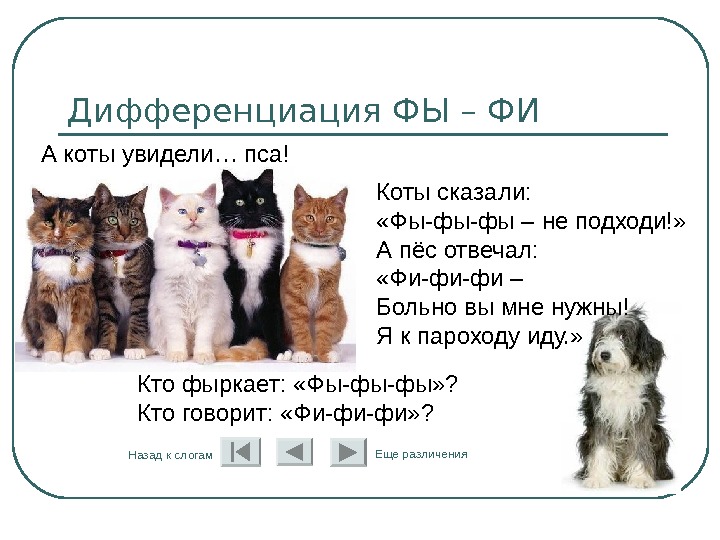 Дифференциация ФЫ – ФИ

А коты увидели… пса!

Коты сказали:
«Фы-фы-фы – не подходи!»
А пёс отвечал:
«Фи-фи-фи –
Больно вы мне нужны!
Я к пароходу иду.»

Кто фыркает: «Фы-фы-фы»?
Кто говорит: «Фи-фи-фи»?

Назад к слогам

Еще различения